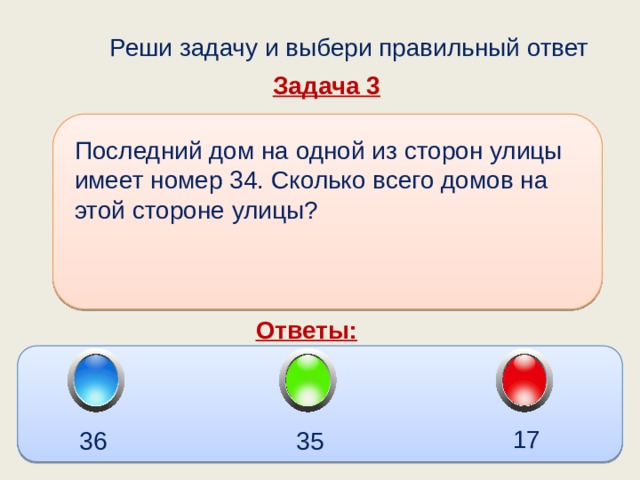 Реши задачу и выбери правильный ответ

Задача 3

Последний дом на одной из сторон улицы имеет номер 34. Сколько всего домов на этой стороне улицы?

Ответы:

36

35

17